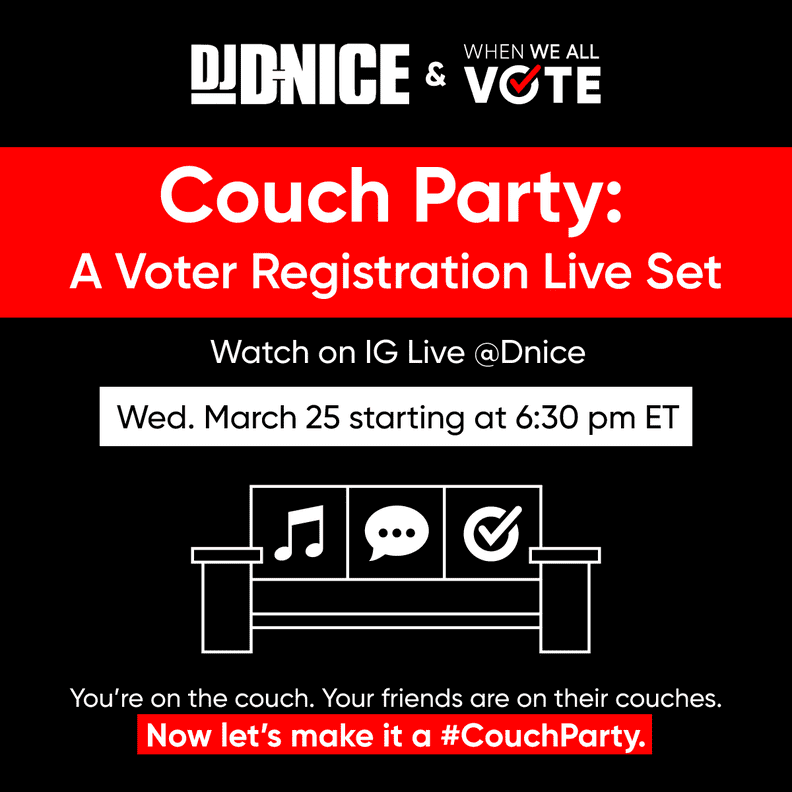 DJ D-NICE & WHEN WE ALL VOTE

Couch Party:
A Voter Registration Live Set

Watch on IG Live @Dnice

Wed. March 25 starting at 6:30 pm ET

You're on the couch. Your friends are on their couches.
Now let's make it a #CouchParty.